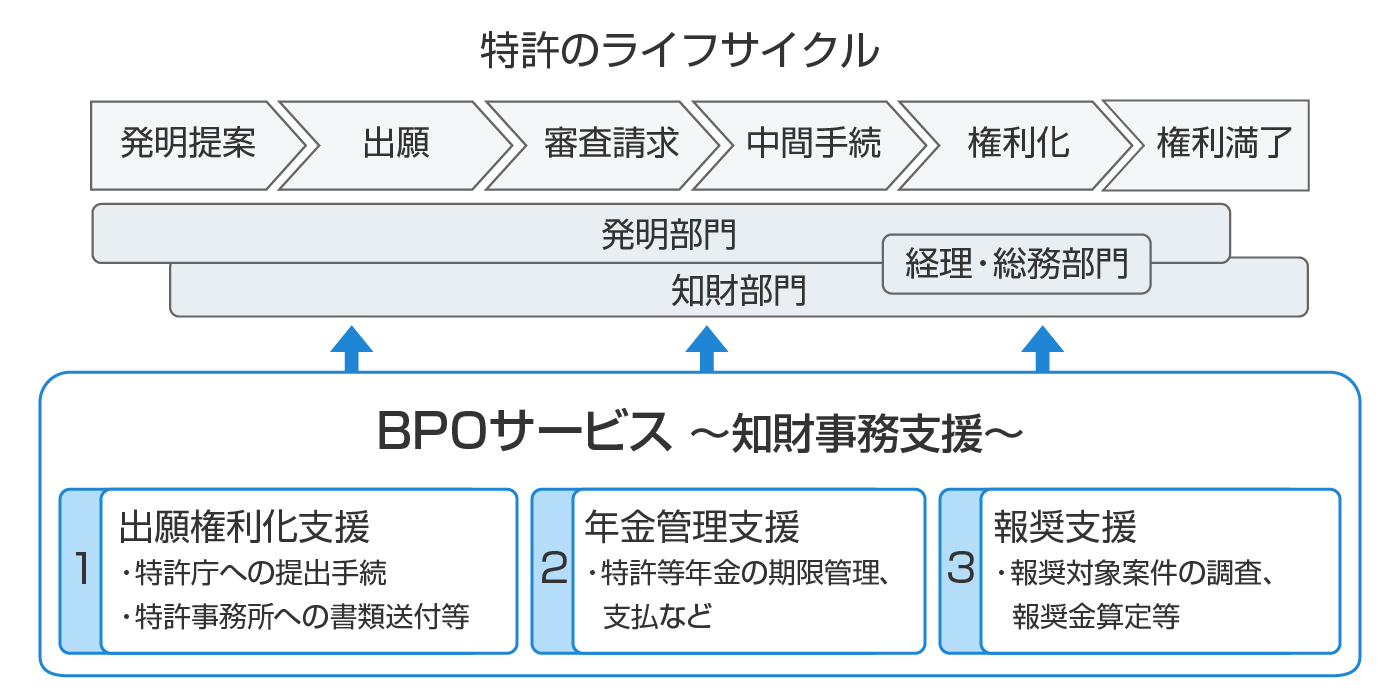 特許のライフサイクル

発明提案
出願
審査請求
中間手続
権利化
権利満了

発明部門
経理・総務部門
知財部門

BPOサービス ～知財事務支援～

1
出願権利化支援
・特許庁への提出手続
・特許事務所への書類送付等

2
年金管理支援
・特許等年金の期限管理、支払など

3
報奨支援
・報奨対象案件の調査、報奨金算定等